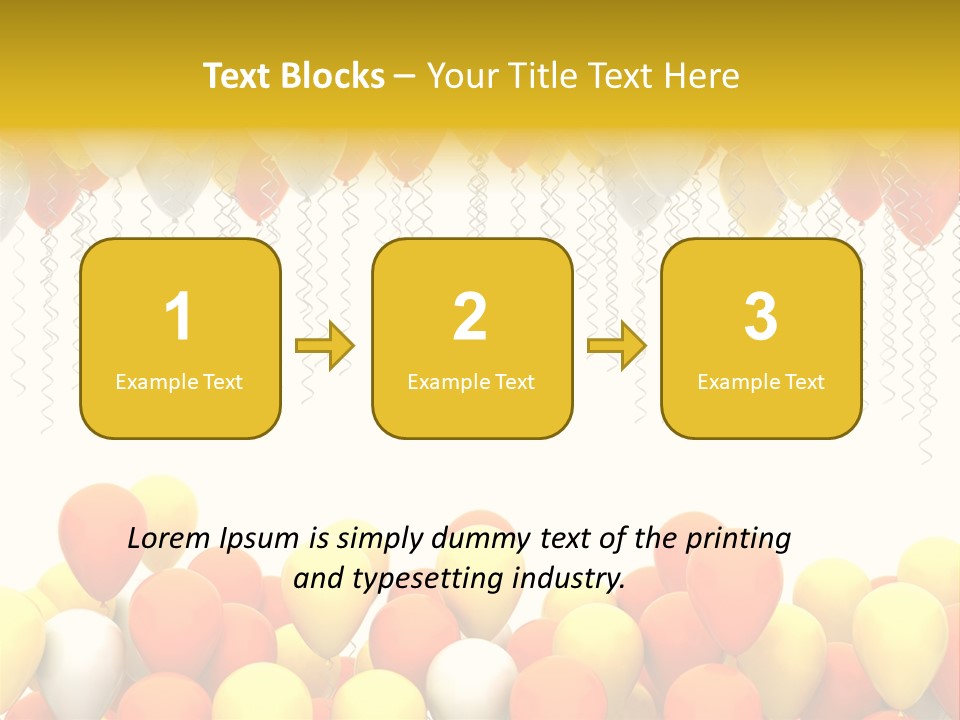 Text Blocks – Your Title Text Here

1
Example Text

2
Example Text

3
Example Text

Lorem Ipsum is simply dummy text of the printing and typesetting industry.